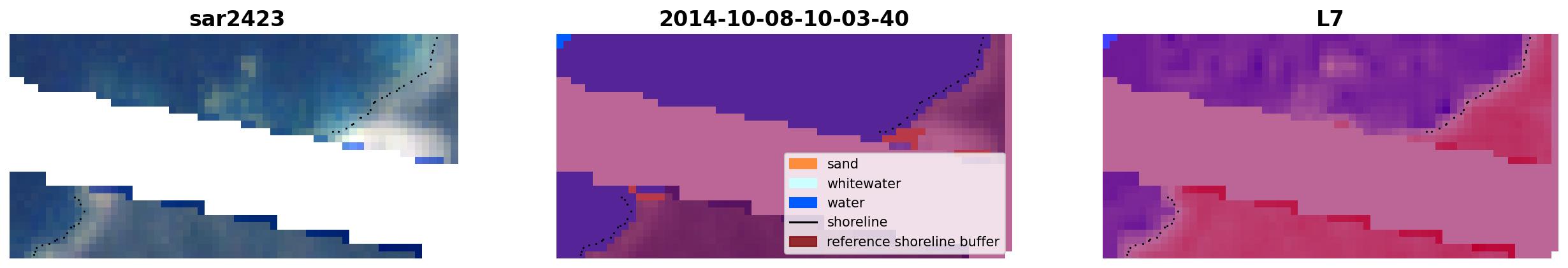 sar2423

2014-10-08-10-03-40

sand
whitewater
water
shoreline
reference shoreline buffer

L7